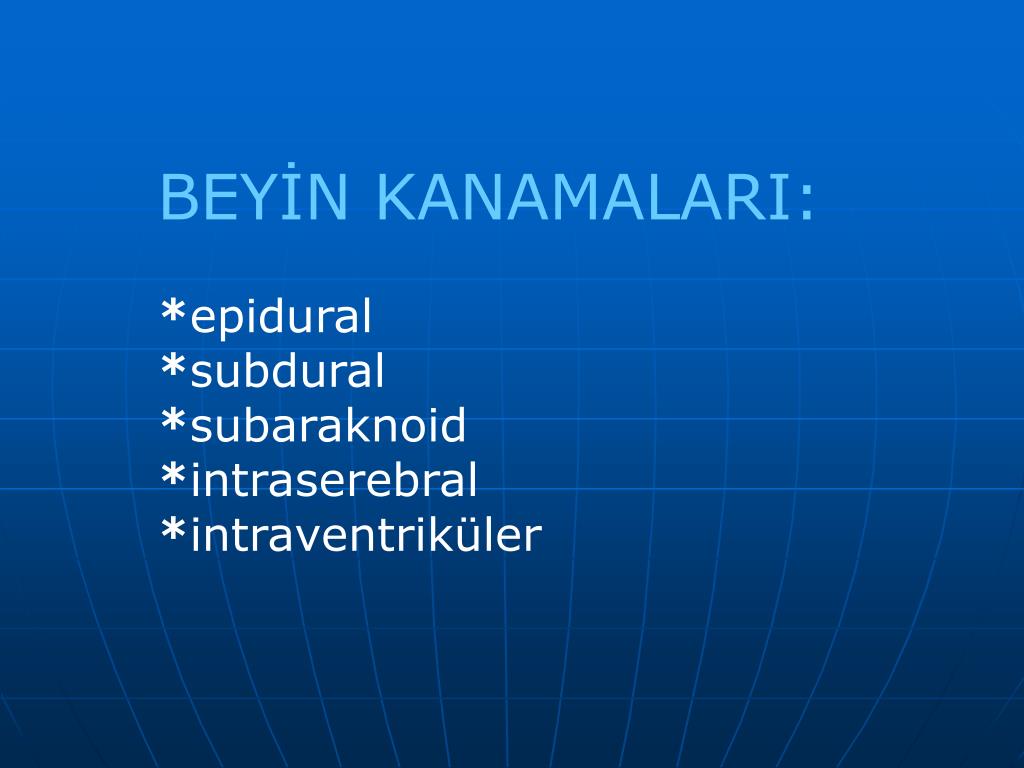 BEYİN KANAMALARI:

*epidural
*subdural
*subaraknoid
*intraserebral
*intraventriküler